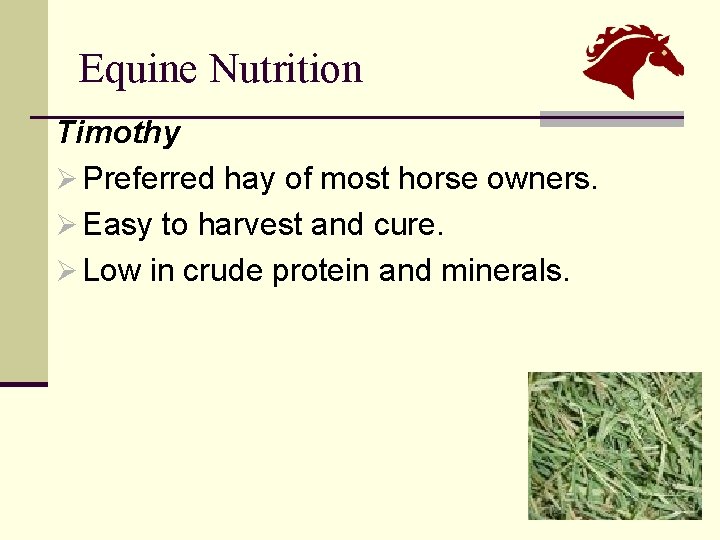 Equine Nutrition

Timothy

➢ Preferred hay of most horse owners.

➢ Easy to harvest and cure.

➢ Low in crude protein and minerals.